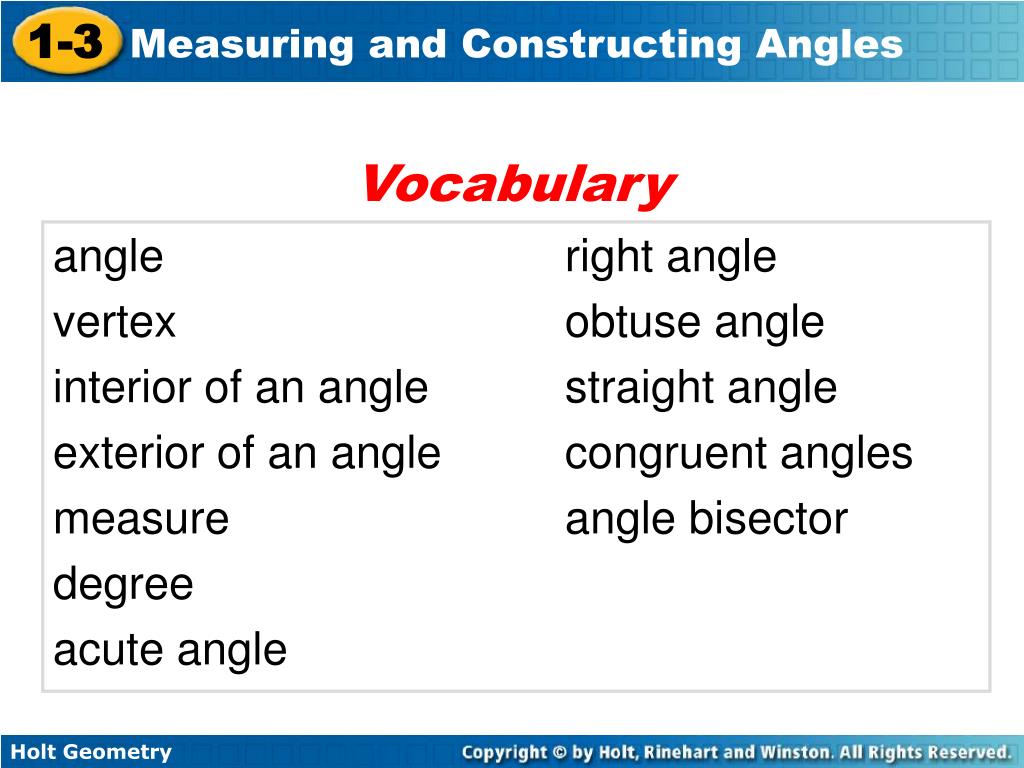 1-3 Measuring and Constructing Angles

Vocabulary

angle
vertex
interior of an angle
exterior of an angle
measure
degree
acute angle

right angle
obtuse angle
straight angle
congruent angles
angle bisector

Holt Geometry

Copyright © by Holt, Rinehart and Winston. All Rights Reserved.